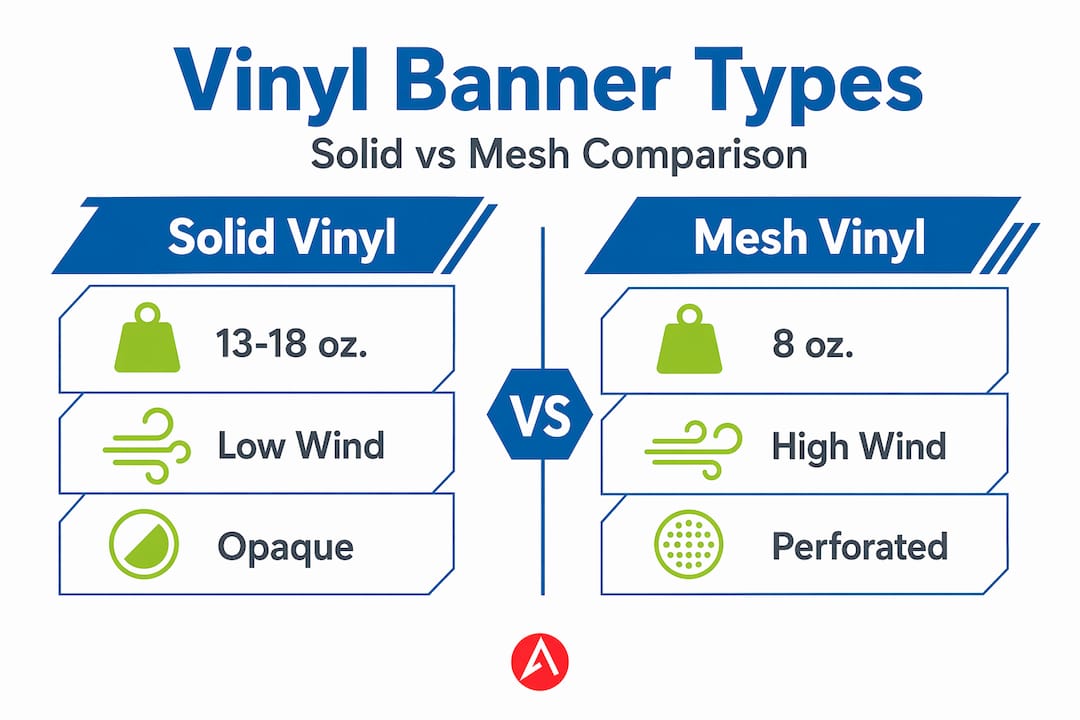 Vinyl Banner Types

Solid vs Mesh Comparison

Solid Vinyl

13-18 oz.

Low Wind

Opaque

VS

Mesh Vinyl

8 oz.

High Wind

Perforated